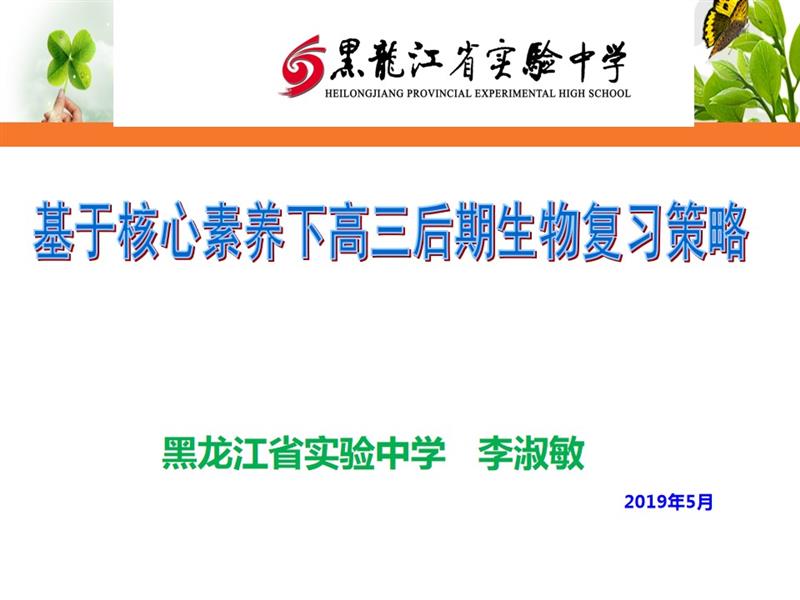 黑龍江省实验中学
HEILONGJIANG PROVINCIAL EXPERIMENTAL HIGH SCHOOL

基于核心素养下高三后期生物复习策略

黑龙江省实验中学　李淑敏

2019年5月